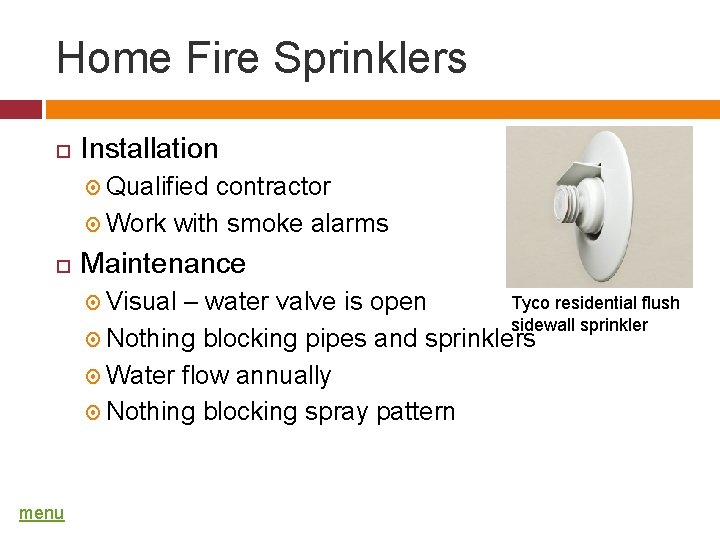 Home Fire Sprinklers

Installation

Qualified contractor

Work with smoke alarms

Maintenance

Visual – water valve is open

Nothing blocking pipes and sprinklers

Water flow annually

Nothing blocking spray pattern

Tyco residential flush sidewall sprinkler

menu